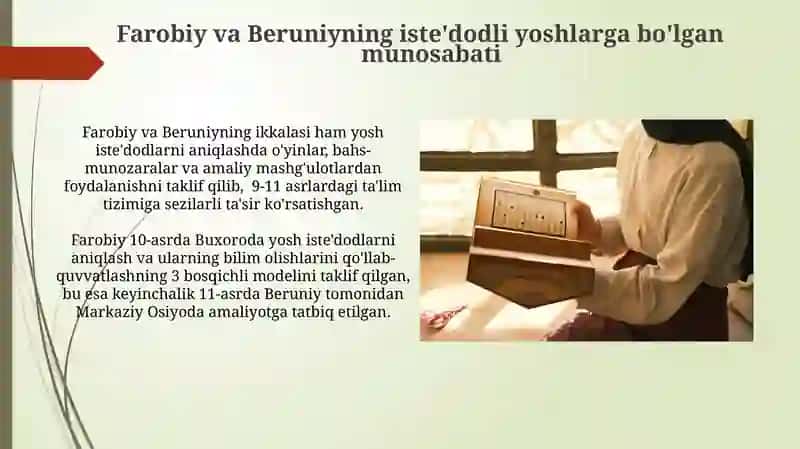 Farobiy va Beruniyning iste'dodli yoshlarga bo'lgan munosabati

Farobiy va Beruniyning ikkalasi ham yosh iste'dodlarni aniqlashda o'yinlar, bahs-munozaralar va amaliy mashg'ulotlardan foydalanishni taklif qilib,  9-11 asrlardagi ta'lim tizimiga sezilarli ta'sir ko'rsatishgan.

Farobiy 10-asrda Buxoroda yosh iste'dodlarni aniqlash va ularning bilim olishlarini qo'llab-quvvatlashning 3 bosqichli modelini taklif qilgan, bu esa keyinchalik 11-asrda Beruniy tomonidan Markaziy Osiyoda amaliyotga tatbiq etilgan.